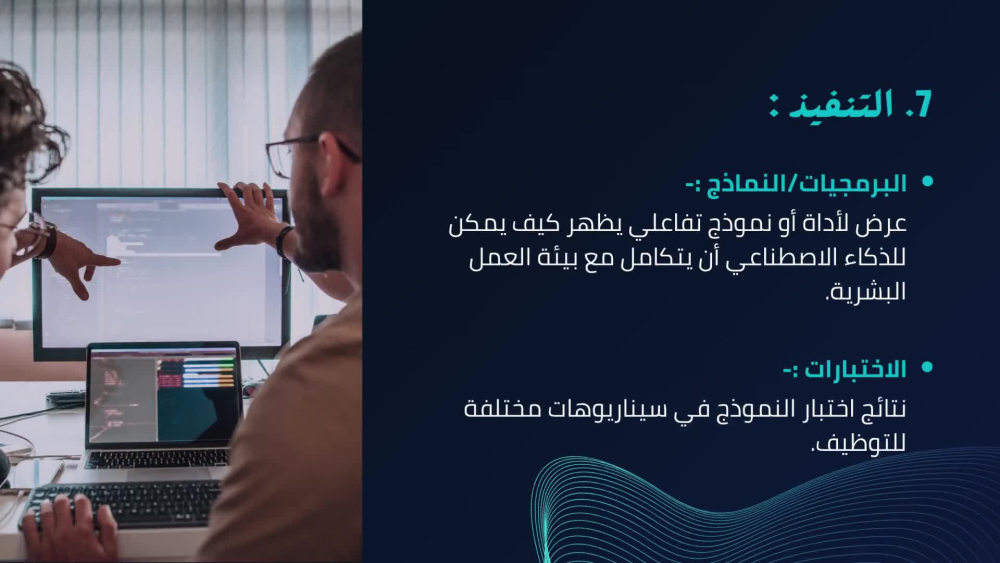 7. التنفيذ :

• البرمجيات/النماذج :-
عرض لأداة أو نموذج تفاعلي يظهر كيف يمكن للذكاء الاصطناعي أن يتكامل مع بيئة العمل البشرية.

• الاختبارات :-
نتائج اختبار النموذج في سيناريوهات مختلفة للتوظيف.